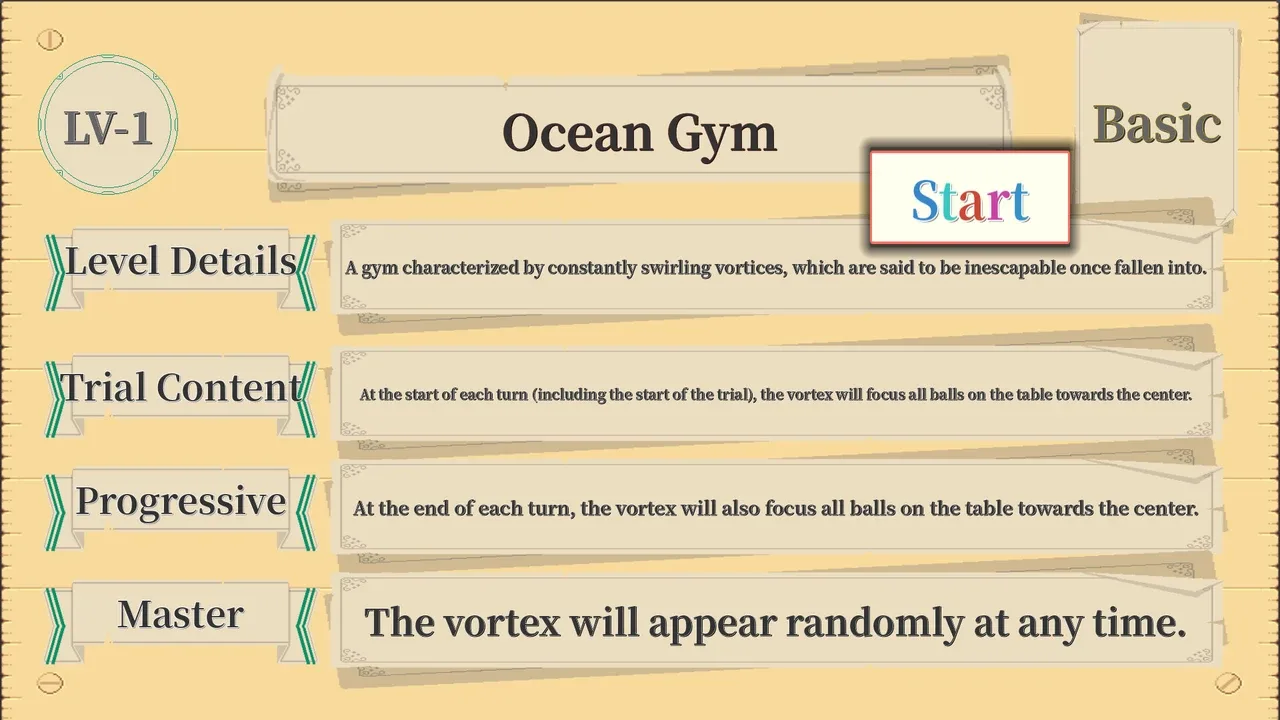 LV-1

Ocean Gym

Basic

Start

Level Details

A gym characterized by constantly swirling vortices, which are said to be inescapable once fallen into.

Trial Content

At the start of each turn (including the start of the trial), the vortex will focus all balls on the table towards the center.

Progressive

At the end of each turn, the vortex will also focus all balls on the table towards the center.

Master

The vortex will appear randomly at any time.